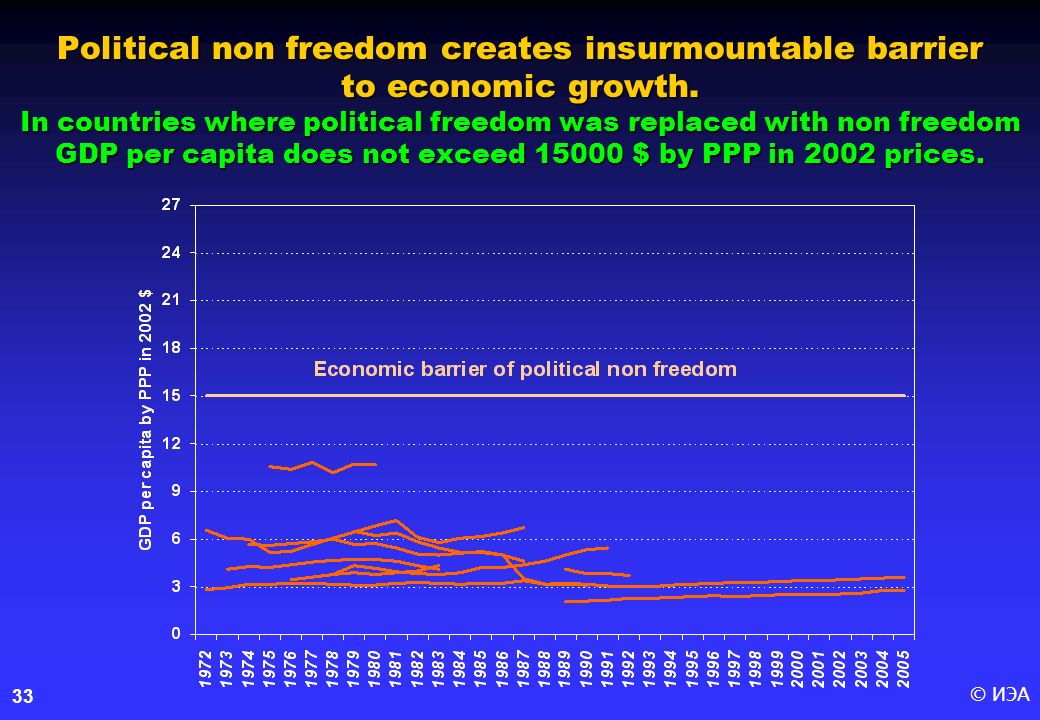 Political non freedom creates insurmountable barrier to economic growth.

In countries where political freedom was replaced with non freedom GDP per capita does not exceed 15000 $ by PPP in 2002 prices.

GDP per capita by PPP in 2002 $

27
24
21
18
15
12
9
6
3
0

Economic barrier of political non freedom

1972 1973 1974 1975 1976 1977 1978 1979 1980 1981 1982 1983 1984 1985 1986 1987 1988 1989 1990 1991 1992 1993 1994 1995 1996 1997 1998 1999 2000 2001 2002 2003 2004 2005

33

© ИЭА